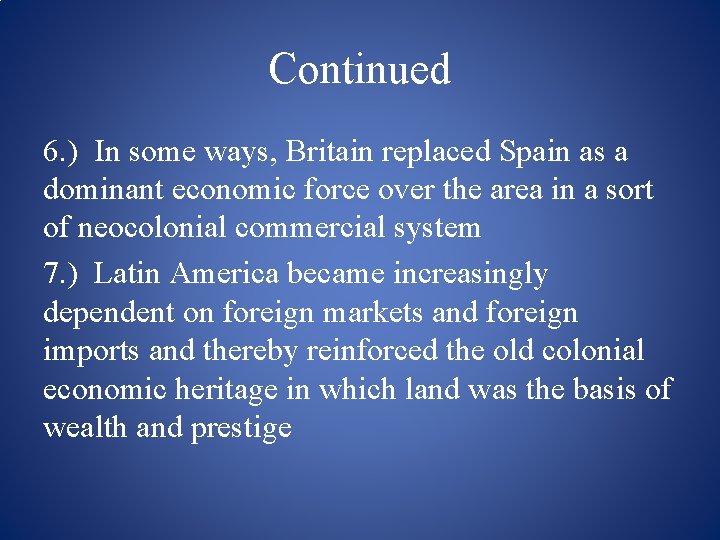 Continued

6.) In some ways, Britain replaced Spain as a dominant economic force over the area in a sort of neocolonial commercial system

7.) Latin America became increasingly dependent on foreign markets and foreign imports and thereby reinforced the old colonial economic heritage in which land was the basis of wealth and prestige